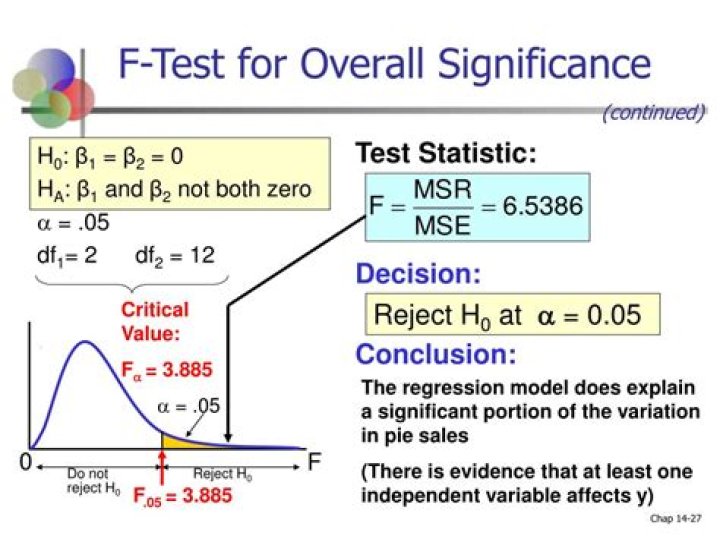 F-Test for Overall Significance

(continued)

$H_0$: $\beta_1 = \beta_2 = 0$
$H_A$: $\beta_1$ and $\beta_2$ not both zero

$\alpha = .05$
$df_1 = 2$   $df_2 = 12$

Critical Value:
$F_\alpha = 3.885$

$\alpha = .05$

0
Do not reject $H_0$
Reject $H_0$
F
$F_{.05} = 3.885$

Test Statistic:

$F = \frac{MSR}{MSE} = 6.5386$

Decision:

Reject $H_0$ at $\alpha = 0.05$

Conclusion:

The regression model does explain a significant portion of the variation in pie sales

(There is evidence that at least one independent variable affects y)

Chap 14-27